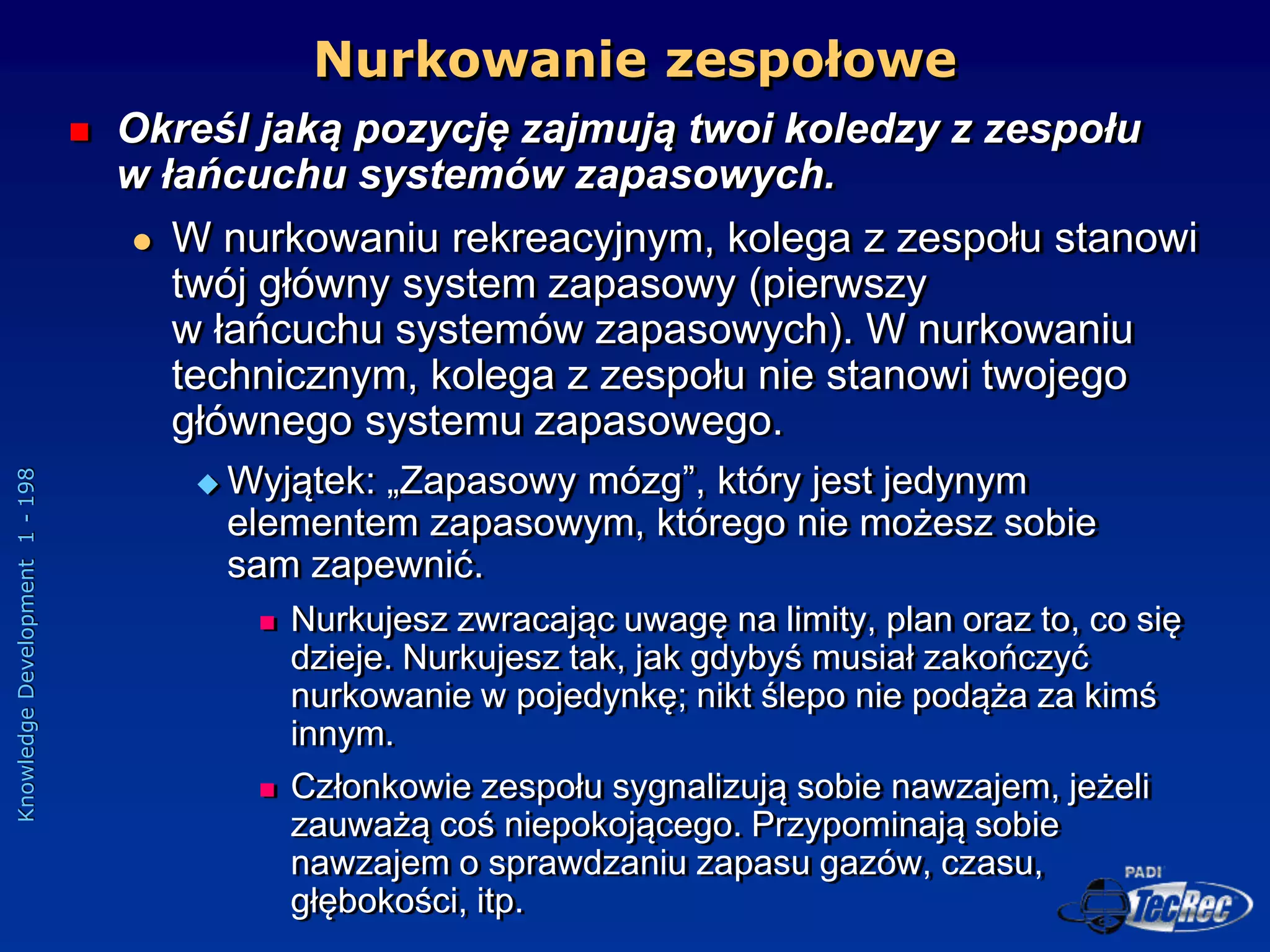 Nurkowanie zespołowe

Określ jaką pozycję zajmują twoi koledzy z zespołu w łańcuchu systemów zapasowych.

W nurkowaniu rekreacyjnym, kolega z zespołu stanowi twój główny system zapasowy (pierwszy w łańcuchu systemów zapasowych). W nurkowaniu technicznym, kolega z zespołu nie stanowi twojego głównego systemu zapasowego.

Wyjątek: „Zapasowy mózg”, który jest jedynym elementem zapasowym, którego nie możesz sobie sam zapewnić.

Nurkujesz zwracając uwagę na limity, plan oraz to, co się dzieje. Nurkujesz tak, jak gdybyś musiał zakończyć nurkowanie w pojedynkę; nikt ślepo nie podąża za kimś innym.

Członkowie zespołu sygnalizują sobie nawzajem, jeżeli zauważą coś niepokojącego. Przypominają sobie nawzajem o sprawdzaniu zapasu gazów, czasu, głębokości, itp.

Knowledge Development 1 - 198

PADI TecRec